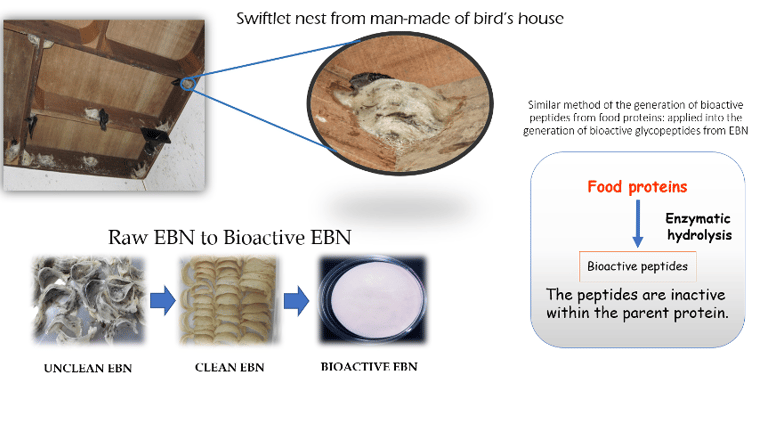 Swiftlet nest from man-made of bird's house

Similar method of the generation of bioactive peptides from food proteins: applied into the generation of bioactive glycopeptides from EBN

Food proteins

Enzymatic hydrolysis

Bioactive peptides

The peptides are inactive within the parent protein.

Raw EBN to Bioactive EBN

UNCLEAN EBN

CLEAN EBN

BIOACTIVE EBN